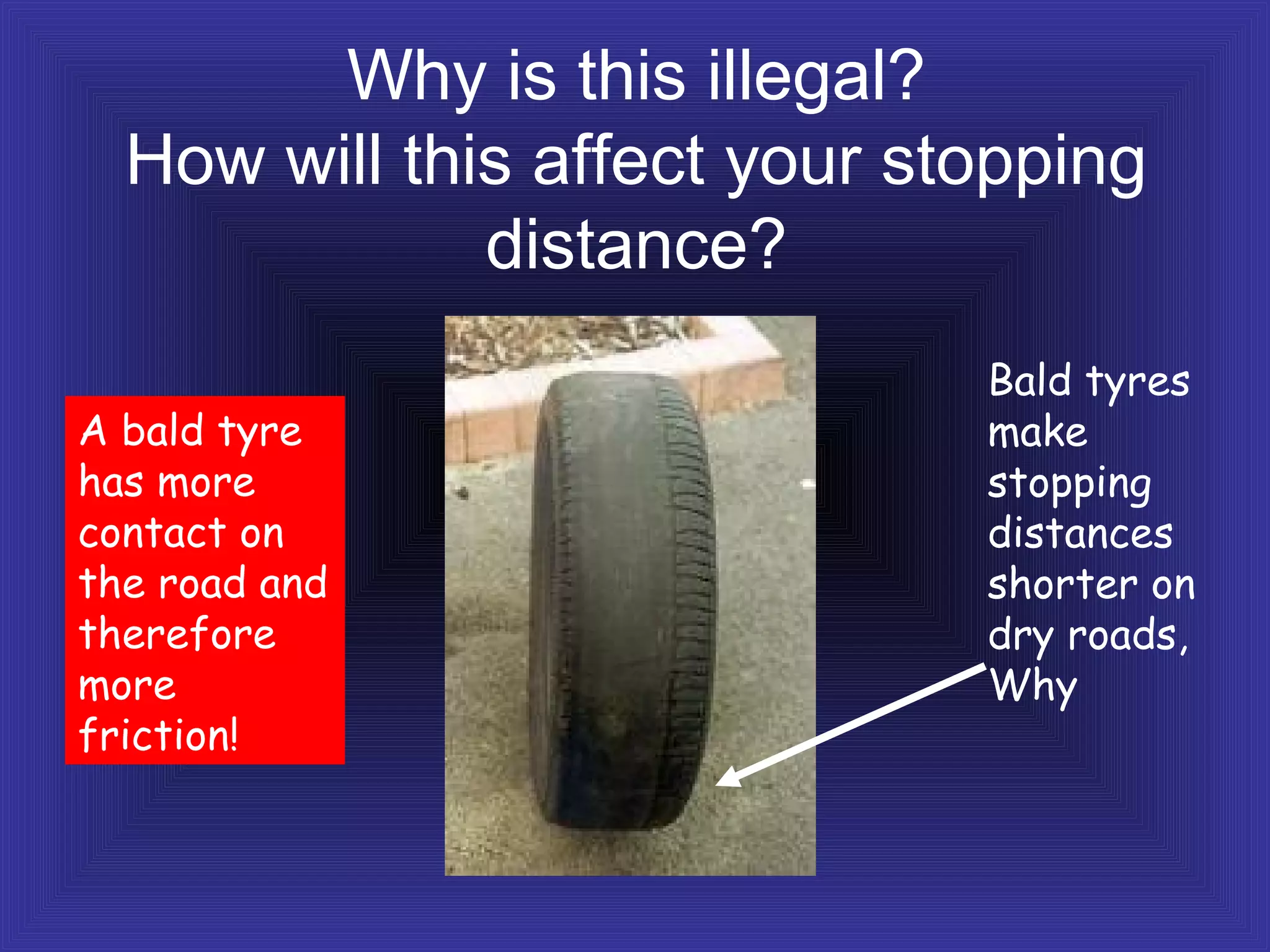 Why is this illegal?
How will this affect your stopping distance?

A bald tyre has more contact on the road and therefore more friction!

Bald tyres make stopping distances shorter on dry roads, Why